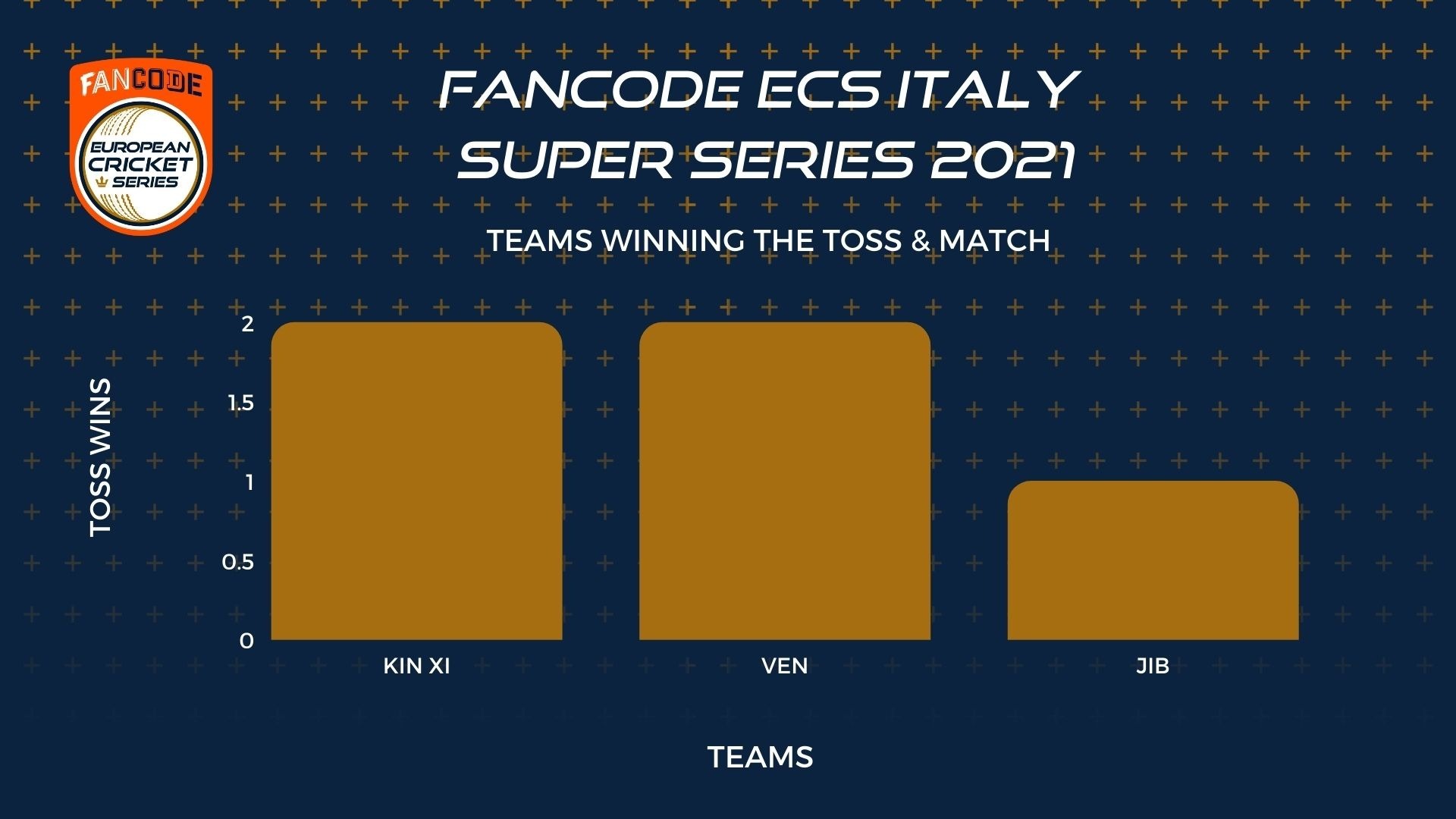 FANCODE
EUROPEAN CRICKET SERIES

FANCODE ECS ITALY SUPER SERIES 2021

TEAMS WINNING THE TOSS & MATCH

TOSS WINS

2
1.5
1
0.5
0

KIN XI
VEN
JIB

TEAMS